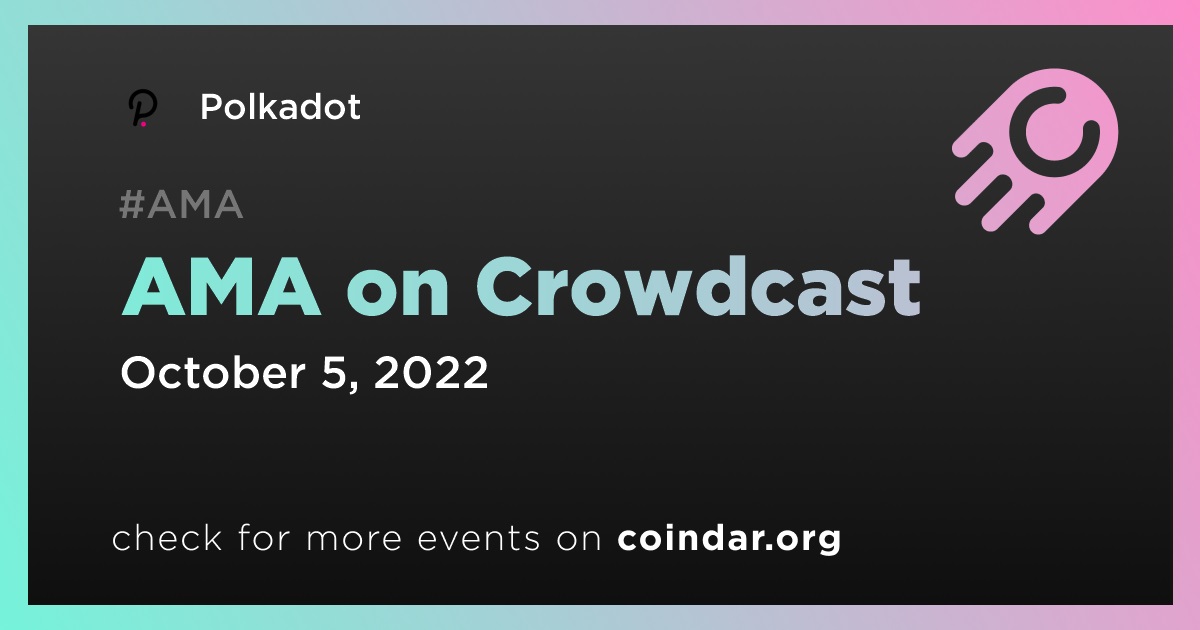 Polkadot

#AMA

AMA on Crowdcast

October 5, 2022

check for more events on coindar.org